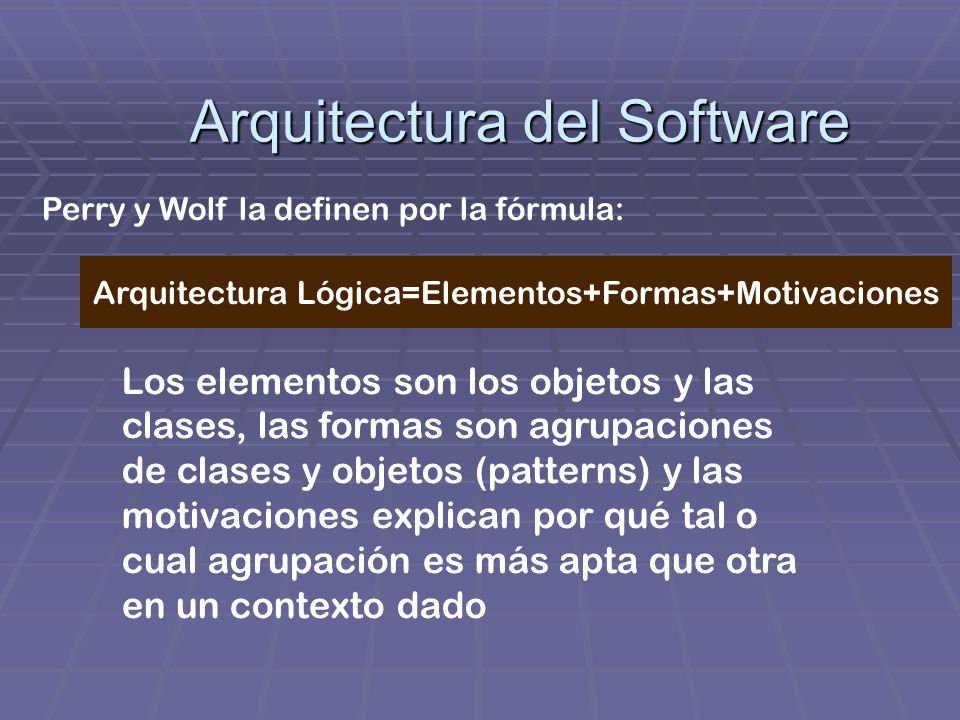 Arquitectura del Software

Perry y Wolf la definen por la fórmula:

Arquitectura Lógica=Elementos+Formas+Motivaciones

Los elementos son los objetos y las clases, las formas son agrupaciones de clases y objetos (patterns) y las motivaciones explican por qué tal o cual agrupación es más apta que otra en un contexto dado